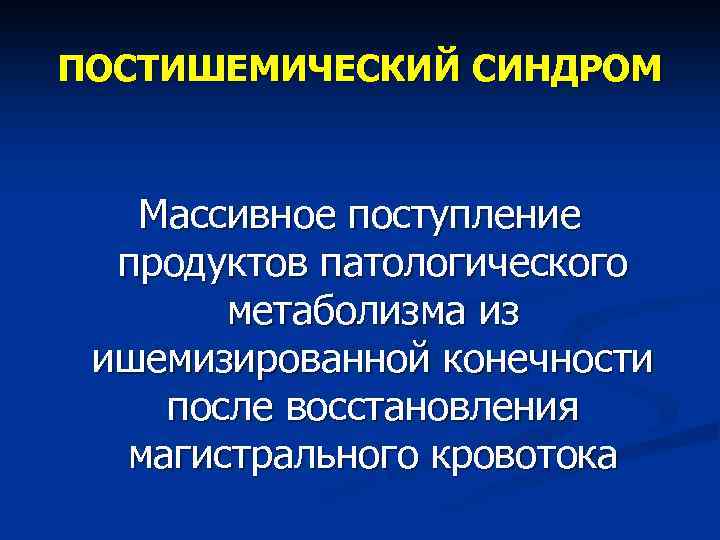 ПОСТИШЕМИЧЕСКИЙ СИНДРОМ

Массивное поступление продуктов патологического метаболизма из ишемизированной конечности после восстановления магистрального кровотока